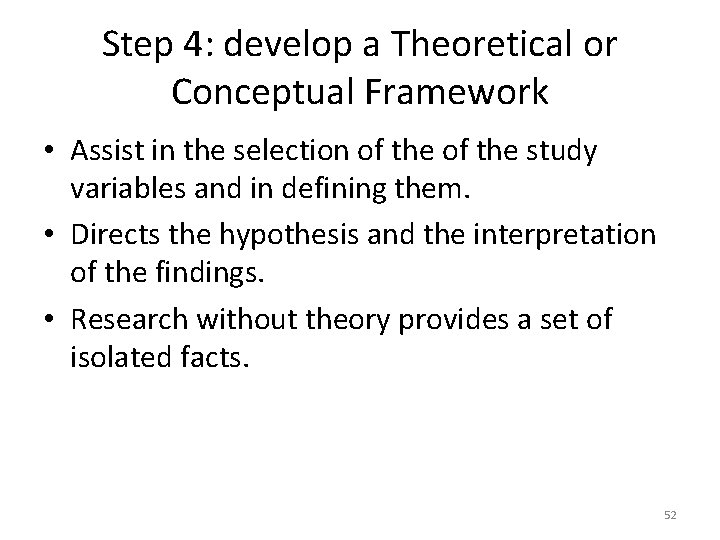 Step 4: develop a Theoretical or Conceptual Framework

• Assist in the selection of the of the study variables and in defining them.

• Directs the hypothesis and the interpretation of the findings.

• Research without theory provides a set of isolated facts.

52